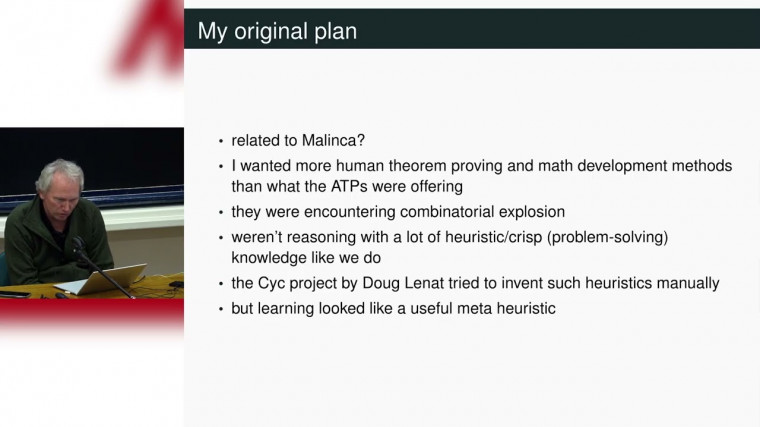 My original plan

• related to Malinca?
• I wanted more human theorem proving and math development methods than what the ATPs were offering
• they were encountering combinatorial explosion
• weren't reasoning with a lot of heuristic/crisp (problem-solving) knowledge like we do
• the Cyc project by Doug Lenat tried to invent such heuristics manually
• but learning looked like a useful meta heuristic